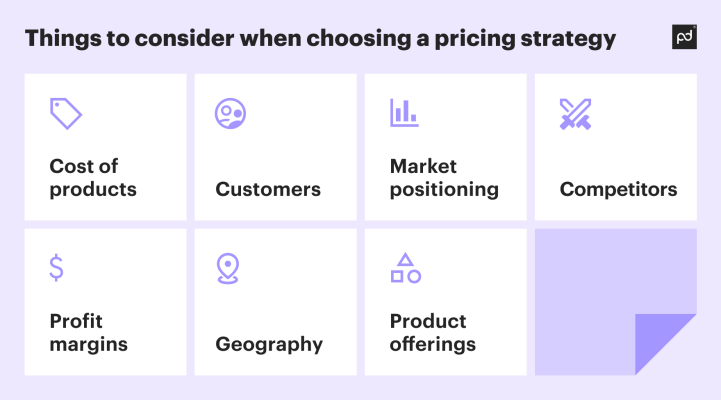 Things to consider when choosing a pricing strategy

pd

Cost of products

Customers

Market positioning

Competitors

Profit margins

Geography

Product offerings